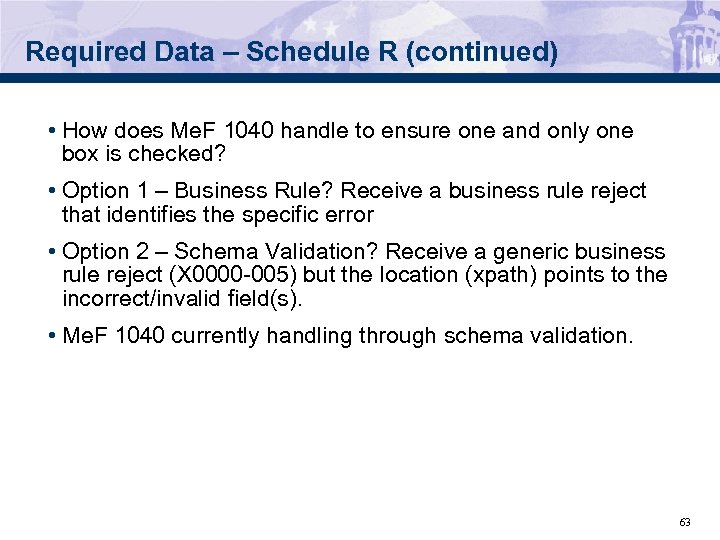 Required Data – Schedule R (continued)

• How does MeF 1040 handle to ensure one and only one box is checked?

• Option 1 – Business Rule? Receive a business rule reject that identifies the specific error

• Option 2 – Schema Validation? Receive a generic business rule reject (X0000-005) but the location (xpath) points to the incorrect/invalid field(s).

• MeF 1040 currently handling through schema validation.

63